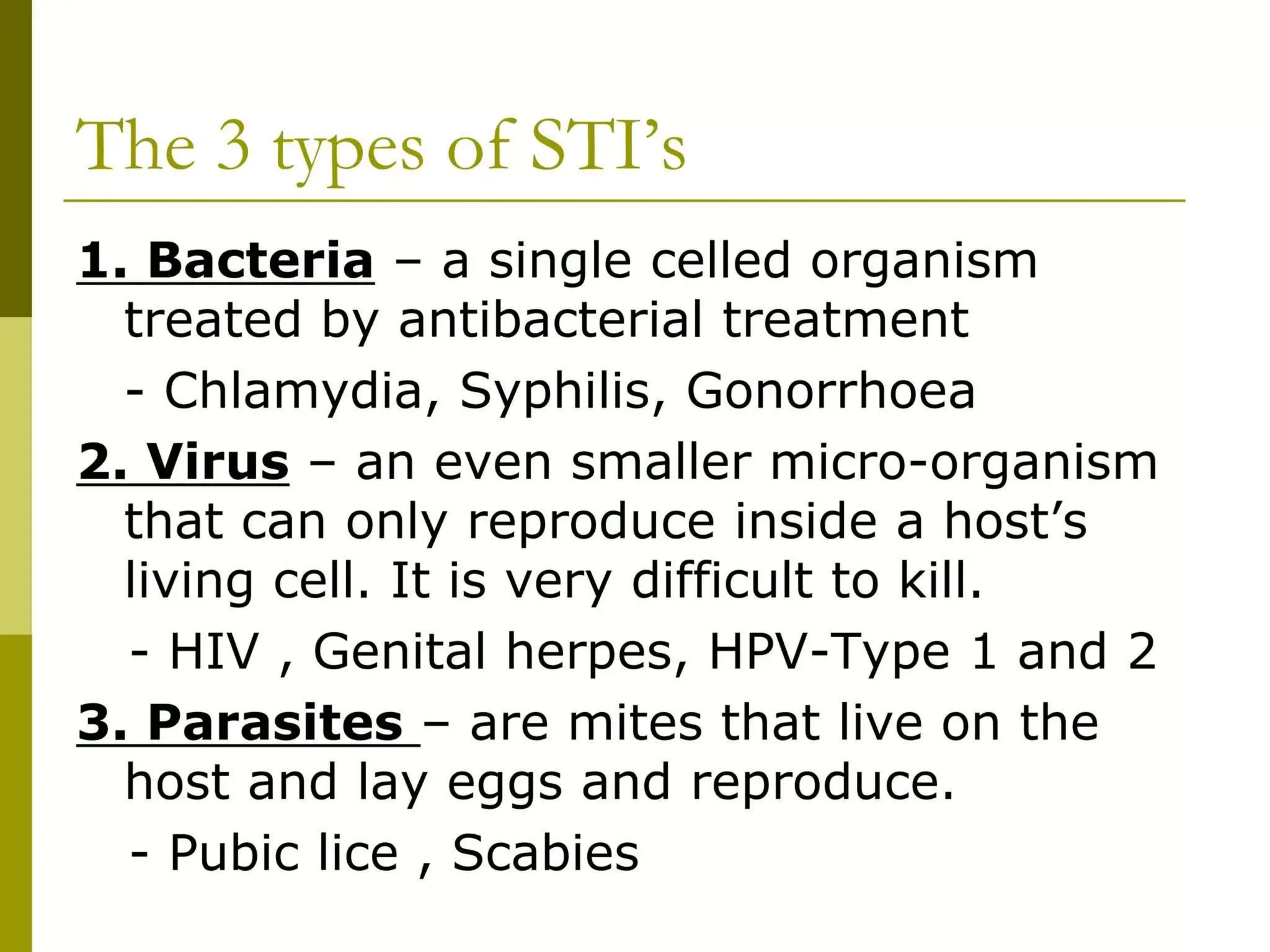 The 3 types of STI's

1. Bacteria – a single celled organism treated by antibacterial treatment

- Chlamydia, Syphilis, Gonorrhoea

2. Virus – an even smaller micro-organism that can only reproduce inside a host's living cell. It is very difficult to kill.

- HIV , Genital herpes, HPV-Type 1 and 2

3. Parasites – are mites that live on the host and lay eggs and reproduce.

- Pubic lice , Scabies